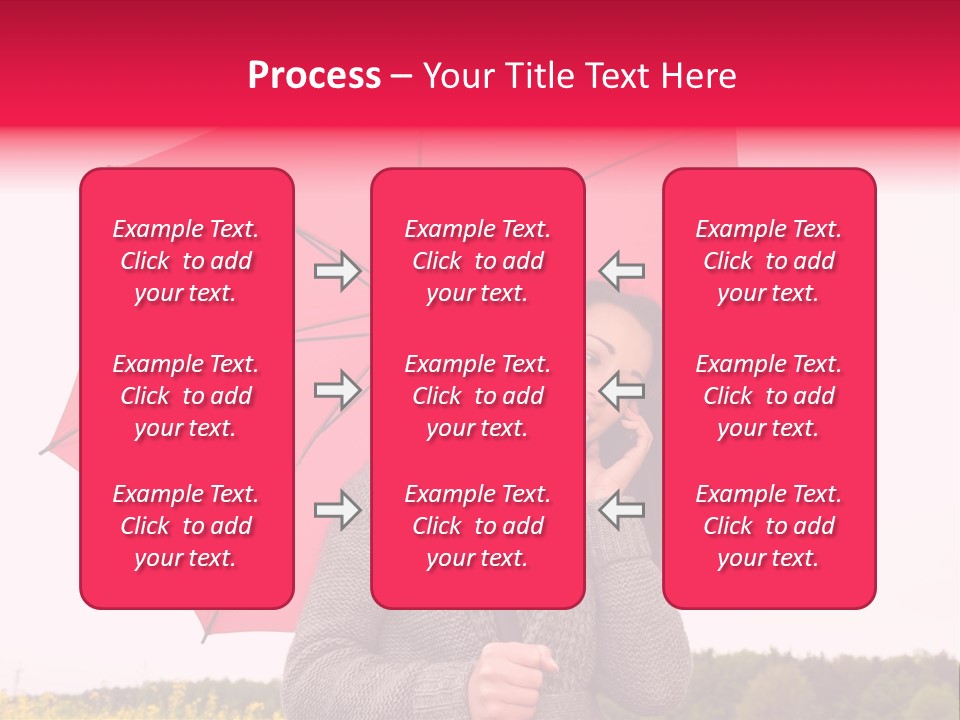 Process – Your Title Text Here

Example Text. Click to add your text.

Example Text. Click to add your text.

Example Text. Click to add your text.

Example Text. Click to add your text.

Example Text. Click to add your text.

Example Text. Click to add your text.

Example Text. Click to add your text.

Example Text. Click to add your text.

Example Text. Click to add your text.